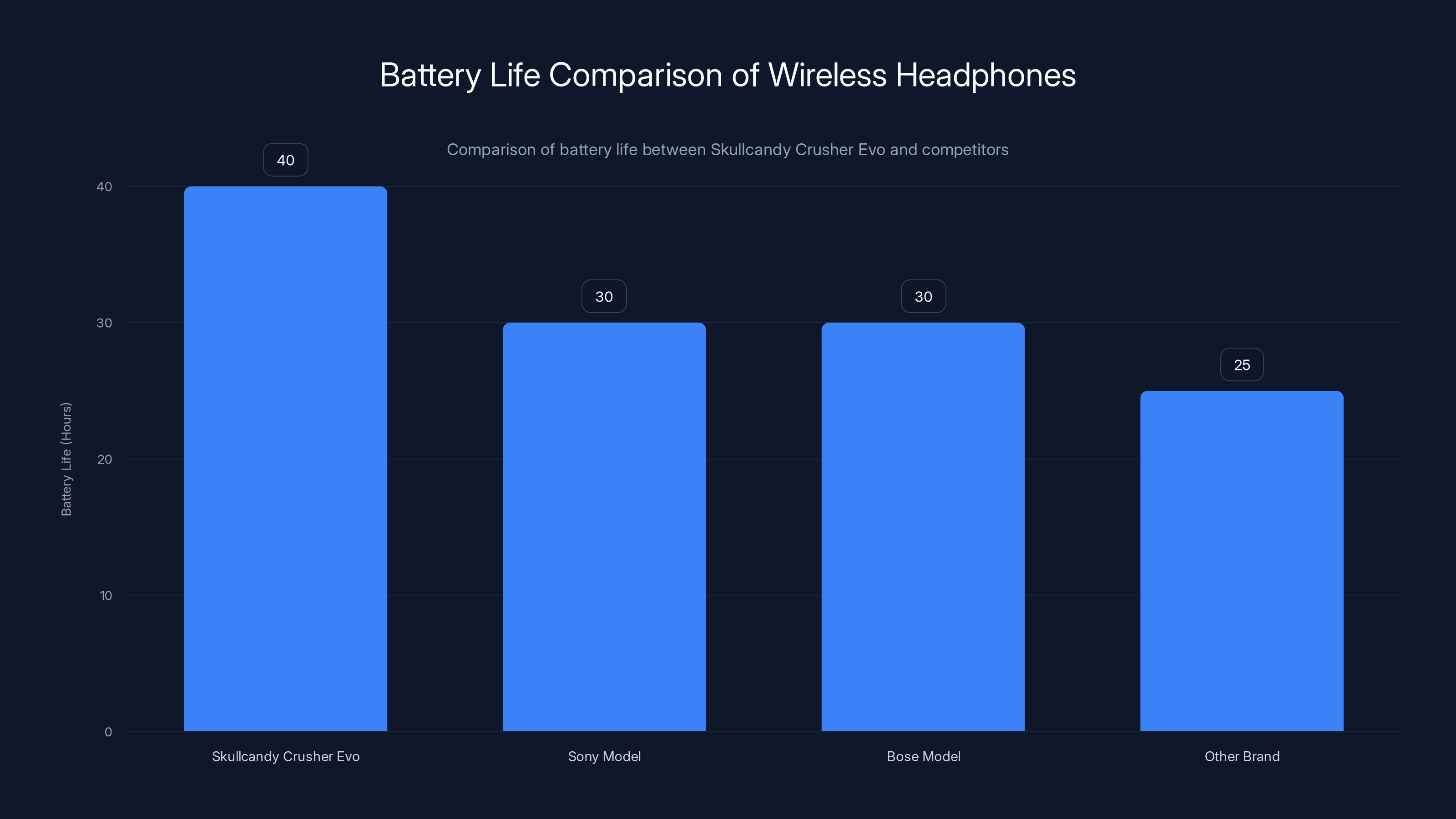 Battery Life Comparison of Wireless Headphones

Comparison of battery life between Skullcandy Crusher Evo and competitors

Battery Life (Hours)

40
30
20
10
0

40
30
30
25

Skullcandy Crusher Evo
Sony Model
Bose Model
Other Brand